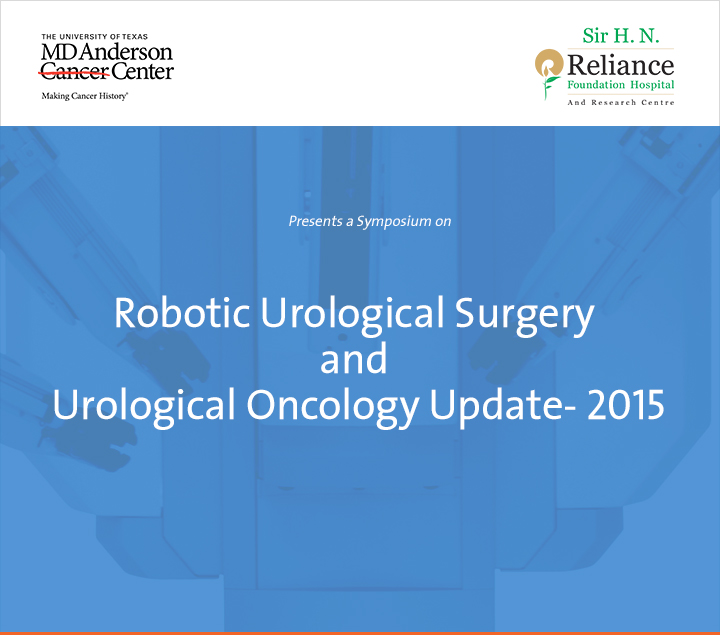 THE UNIVERSITY OF TEXAS
MD Anderson
Cancer Center
Making Cancer History®

Sir H. N.
Reliance
Foundation Hospital
And Research Centre

Presents a Symposium on

Robotic Urological Surgery
and
Urological Oncology Update- 2015